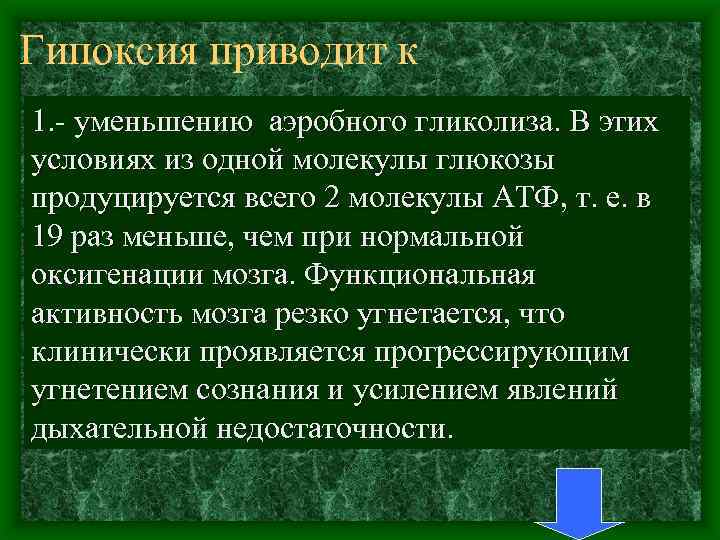 Гипоксия приводит к

1.- уменьшению аэробного гликолиза. В этих условиях из одной молекулы глюкозы продуцируется всего 2 молекулы АТФ, т. е. в 19 раз меньше, чем при нормальной оксигенации мозга. Функциональная активность мозга резко угнетается, что клинически проявляется прогрессирующим угнетением сознания и усилением явлений дыхательной недостаточности.